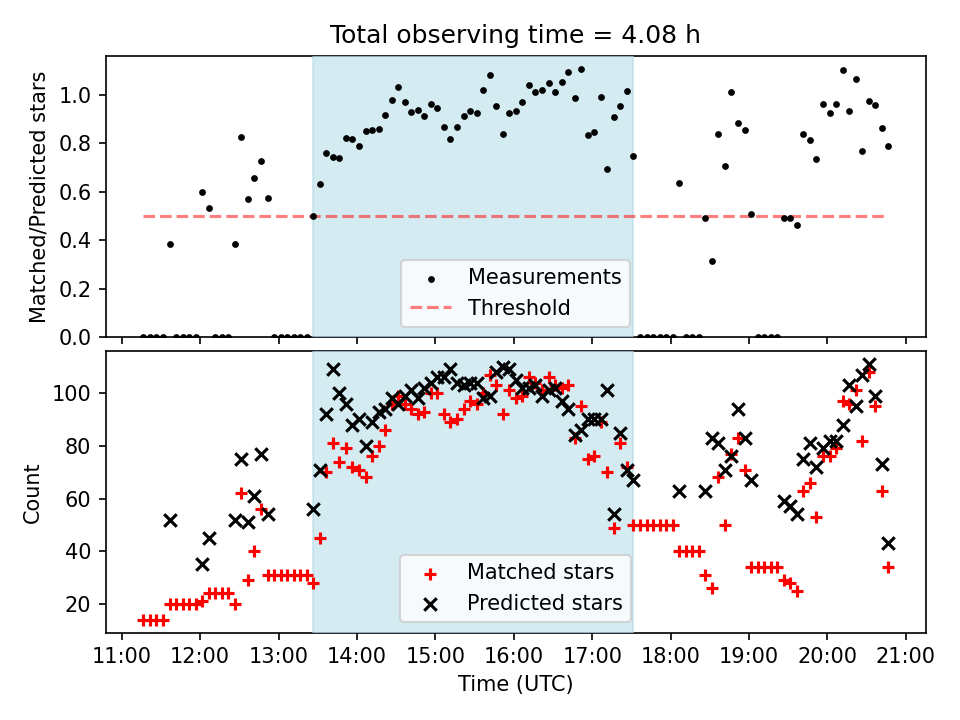 Total observing time = 4.08 h

Matched/Predicted stars

1.0
0.8
0.6
0.4
0.2
0.0

Measurements
Threshold

Count

100
80
60
40
20

Matched stars
Predicted stars

11:00 12:00 13:00 14:00 15:00 16:00 17:00 18:00 19:00 20:00 21:00

Time (UTC)